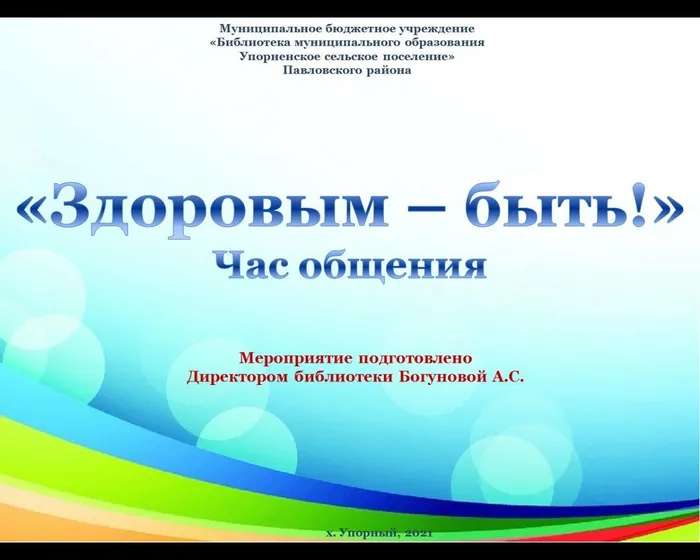 Муниципальное бюджетное учреждение
«Библиотека муниципального образования
Упорненское сельское поселение»
Павловского района

«Здоровым – быть!»
Час общения

Мероприятие подготовлено
Директором библиотеки Богуновой А.С.

х. Упорный, 2021